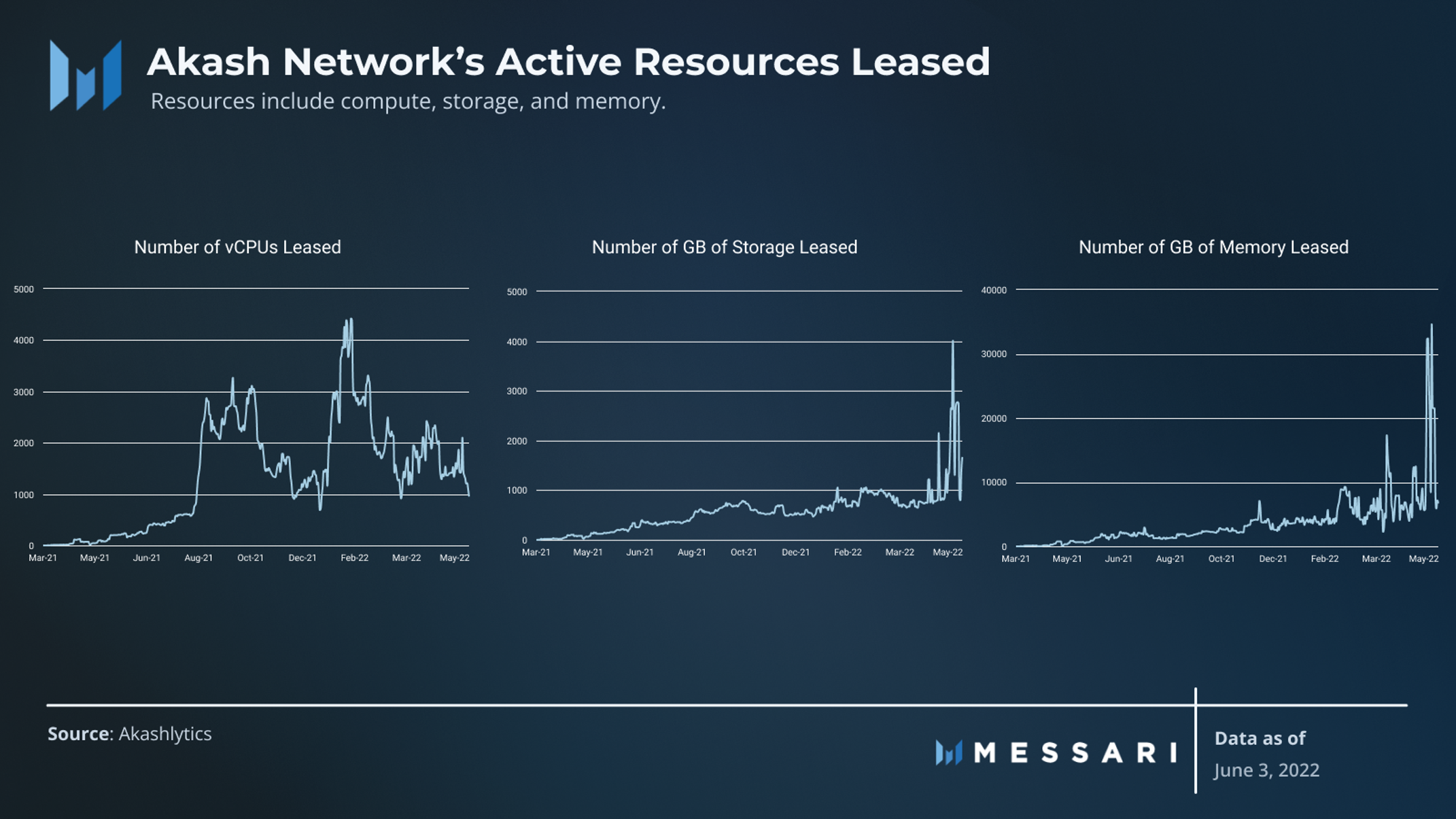 Akash Network's Active Resources Leased

Resources include compute, storage, and memory.

Number of vCPUs Leased

5000
4000
3000
2000
1000
0

Mar-21 May-21 Jun-21 Aug-21 Oct-21 Dec-21 Feb-22 Mar-22 May-22

Number of GB of Storage Leased

5000
4000
3000
2000
1000
0

Mar-21 May-21 Jun-21 Aug-21 Oct-21 Dec-21 Feb-22 Mar-22 May-22

Number of GB of Memory Leased

40000
30000
20000
10000
0

Mar-21 May-21 Jun-21 Aug-21 Oct-21 Dec-21 Feb-22 Mar-22 May-22

Source: Akashlytics

MESSARI

Data as of
June 3, 2022